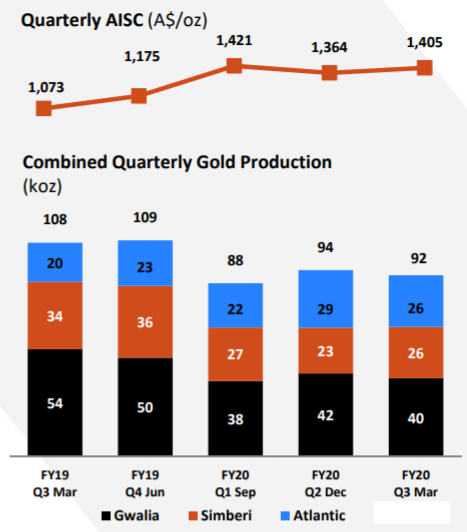 Quarterly AISC (A$/oz)

1,073 1,175 1,421 1,364 1,405

Combined Quarterly Gold Production (koz)

108 109 88 94 92

20 23 22 29 26

34 36 27 23 26

54 50 38 42 40

FY19 Q3 Mar
FY19 Q4 Jun
FY20 Q1 Sep
FY20 Q2 Dec
FY20 Q3 Mar

Gwalia Simberi Atlantic